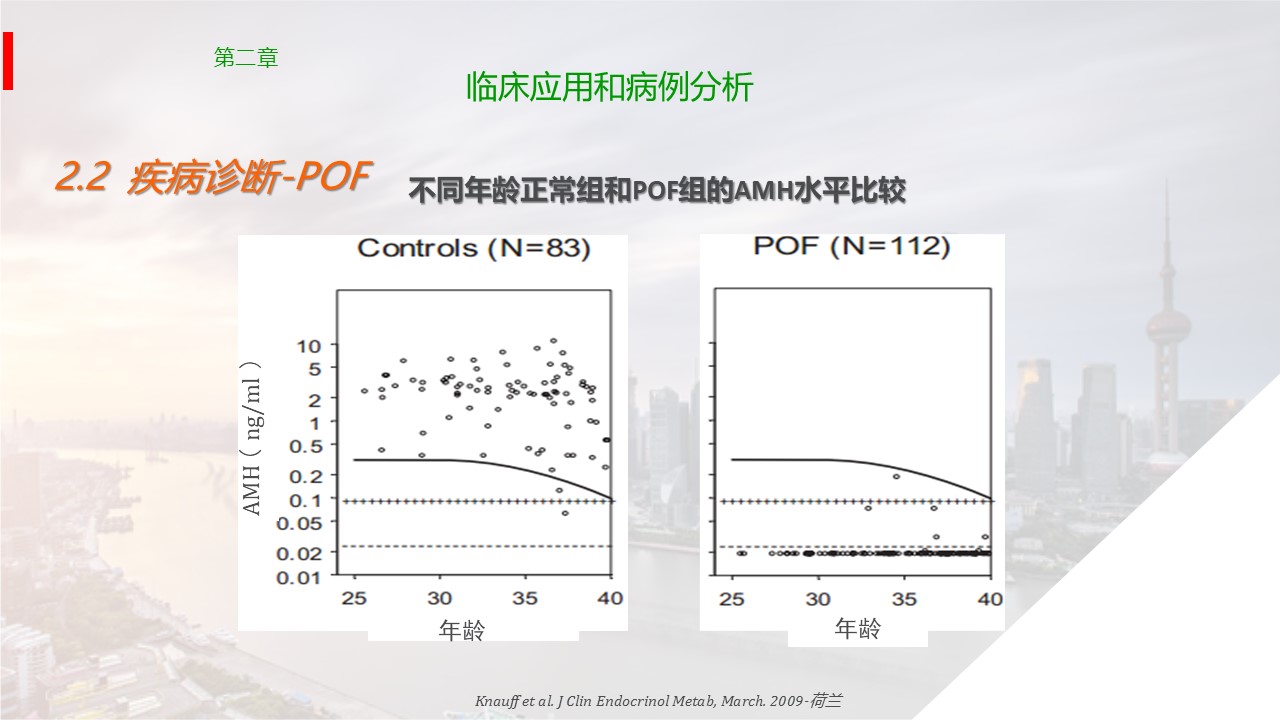 第二章

临床应用和病例分析

2.2 疾病诊断-POF

不同年龄正常组和POF组的AMH水平比较

Controls (N=83)

AMH（ng/ml）

10
5
2
1
0.5
0.2
0.1
0.05
0.02
0.01

25 30 35 40

年龄

POF (N=112)

25 30 35 40

年龄

Knauff et al. J Clin Endocrinol Metab, March. 2009-荷兰